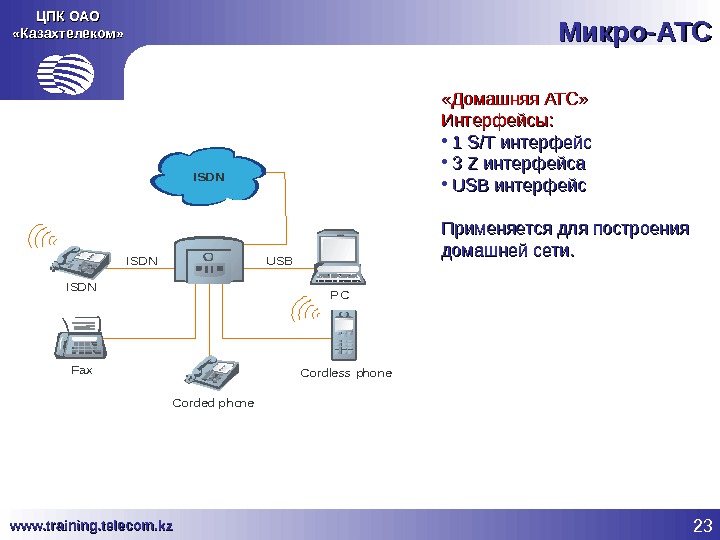 ЦПК ОАО «Казахтелеком»

Микро-АТС

«Домашняя АТС»
Интерфейсы:
• 1 S/T интерфейс
• 3 Z интерфейса
• USB интерфейс

Применяется для построения домашней сети.

ISDN
ISDN
USB
ISDN
PC
Fax
Cordless phone
Corded phone

www.training.telecom.kz

23